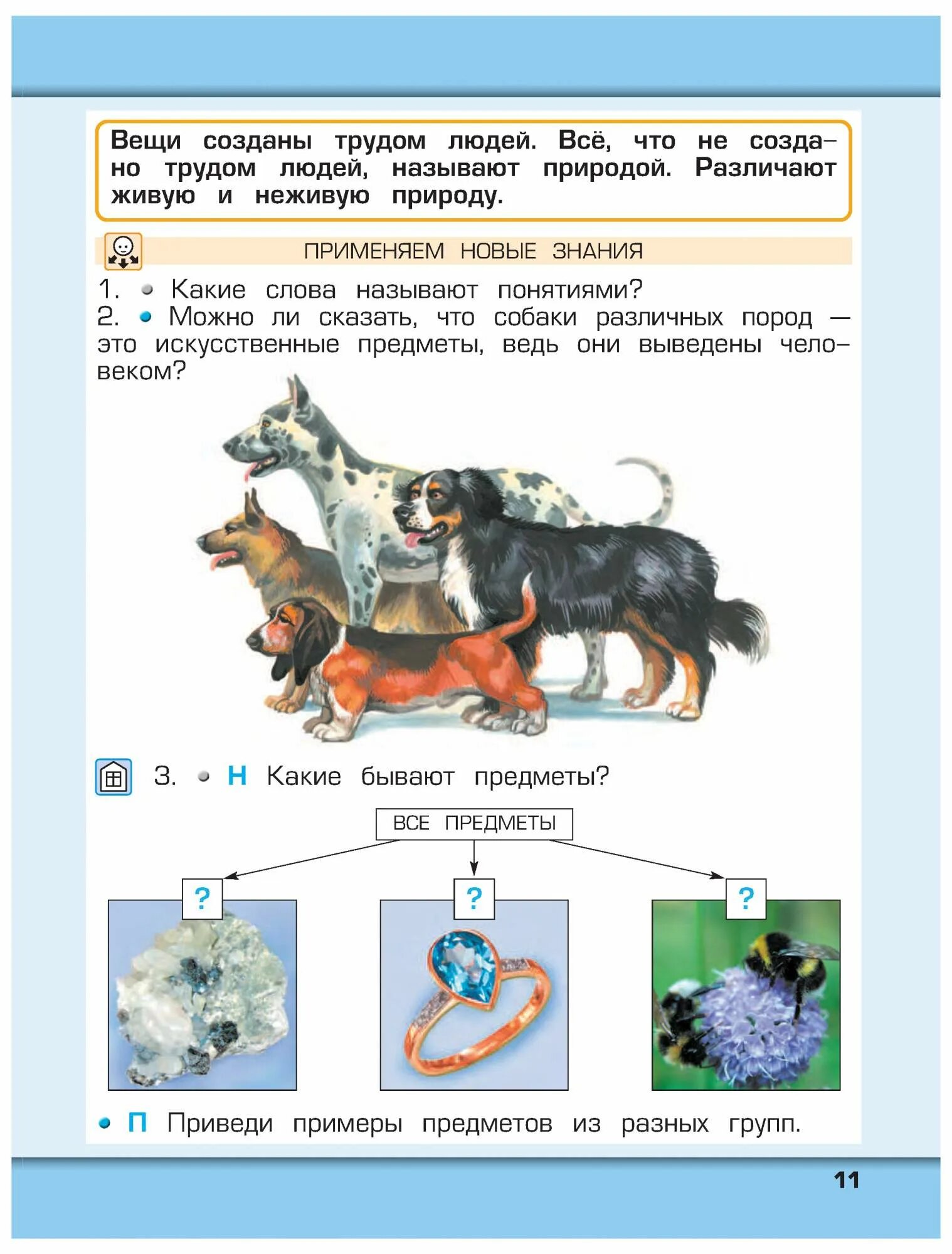 Вещи созданы трудом людей. Всё, что не создано трудом людей, называют природой. Различают живую и неживую природу.

ПРИМЕНЯЕМ НОВЫЕ ЗНАНИЯ

1. • Какие слова называют понятиями?
2. • Можно ли сказать, что собаки различных пород — это искусственные предметы, ведь они выведены человеком?

3. • Н Какие бывают предметы?

ВСЕ ПРЕДМЕТЫ

?

?

?

• П Приведи примеры предметов из разных групп.

11